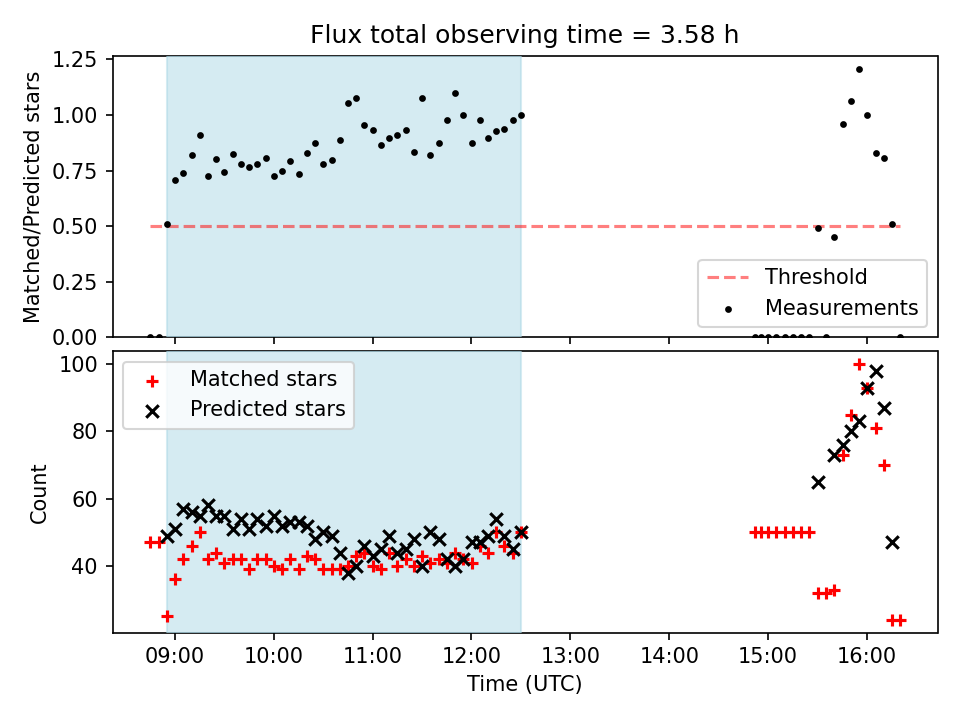 Flux total observing time = 3.58 h

Matched/Predicted stars

1.25
1.00
0.75
0.50
0.25
0.00

Threshold
Measurements

Count

100
80
60
40

Matched stars
Predicted stars

09:00 10:00 11:00 12:00 13:00 14:00 15:00 16:00

Time (UTC)